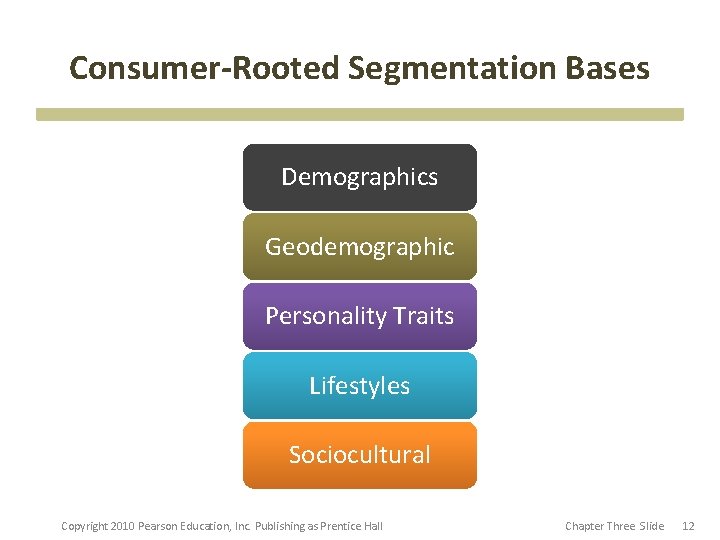 Consumer-Rooted Segmentation Bases

Demographics

Geodemographic

Personality Traits

Lifestyles

Sociocultural

Copyright 2010 Pearson Education, Inc. Publishing as Prentice Hall

Chapter Three Slide 12